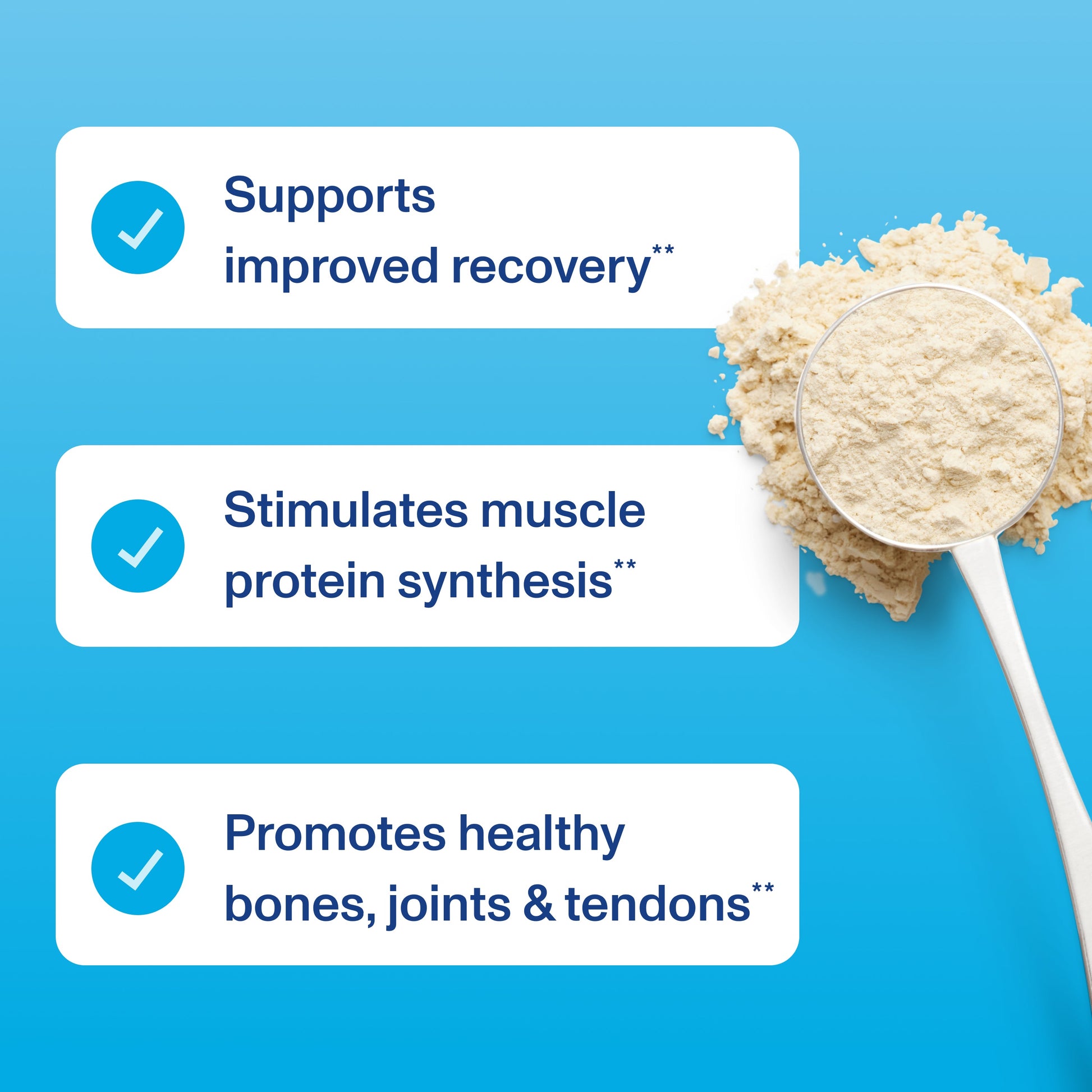 Supports improved recovery**

Stimulates muscle protein synthesis**

Promotes healthy bones, joints & tendons**